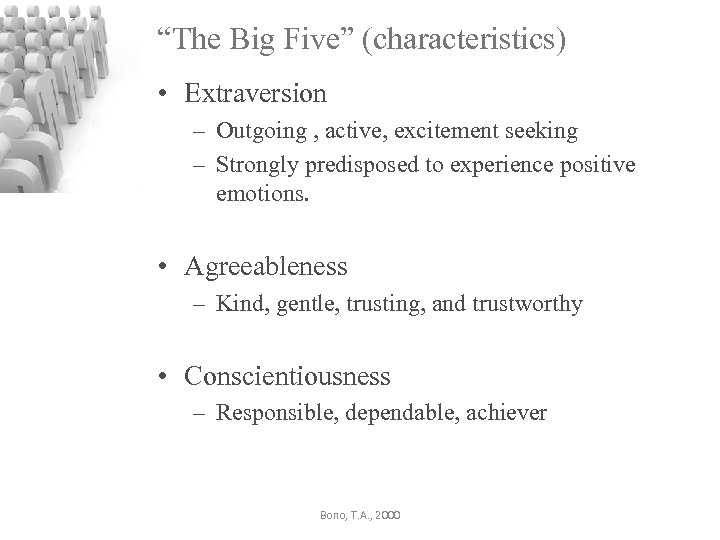 “The Big Five” (characteristics)

• Extraversion
  – Outgoing , active, excitement seeking
  – Strongly predisposed to experience positive emotions.

• Agreeableness
  – Kind, gentle, trusting, and trustworthy

• Conscientiousness
  – Responsible, dependable, achiever

Bono, T.A., 2000